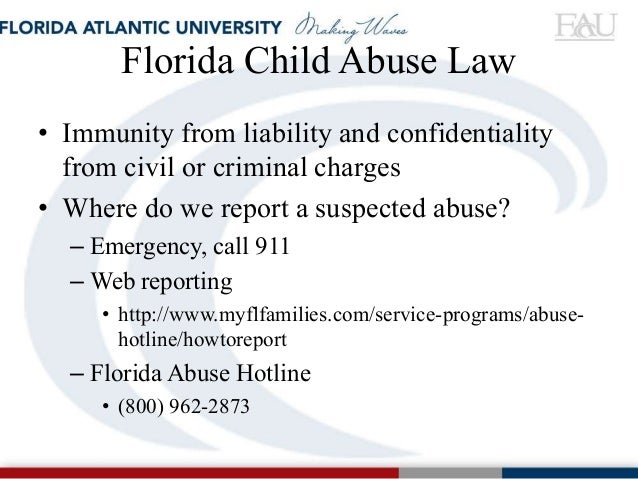 FLORIDA ATLANTIC UNIVERSITY Making Waves

FAU

Florida Child Abuse Law

• Immunity from liability and confidentiality from civil or criminal charges

• Where do we report a suspected abuse?

– Emergency, call 911

– Web reporting

• http://www.myflfamilies.com/service-programs/abuse-hotline/howtoreport

– Florida Abuse Hotline

• (800) 962-2873